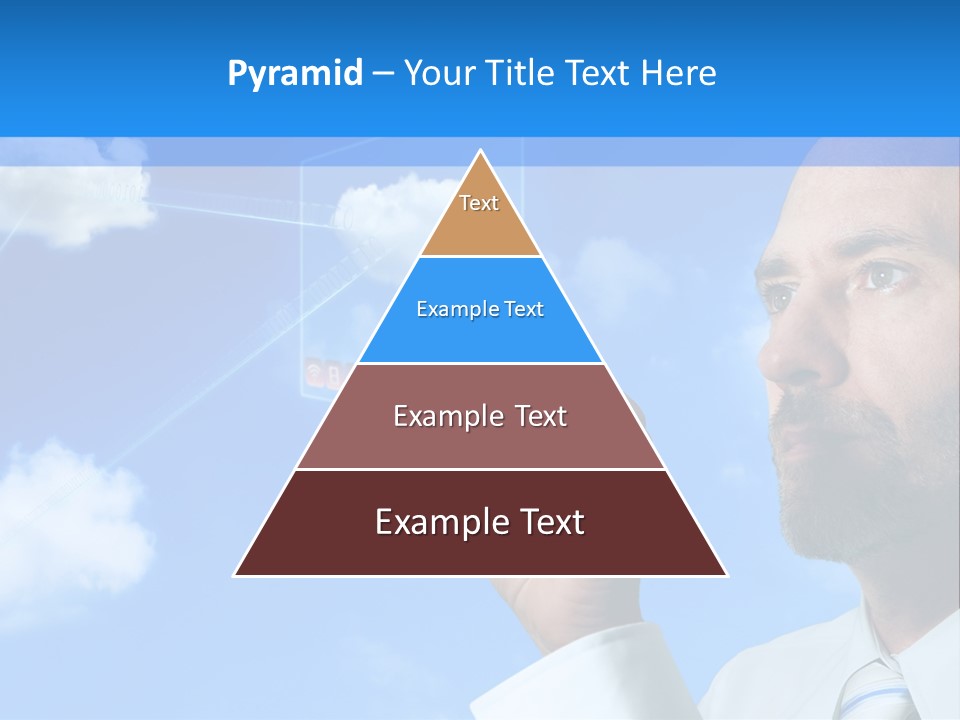 Pyramid – Your Title Text Here

Text

Example Text

Example Text

Example Text